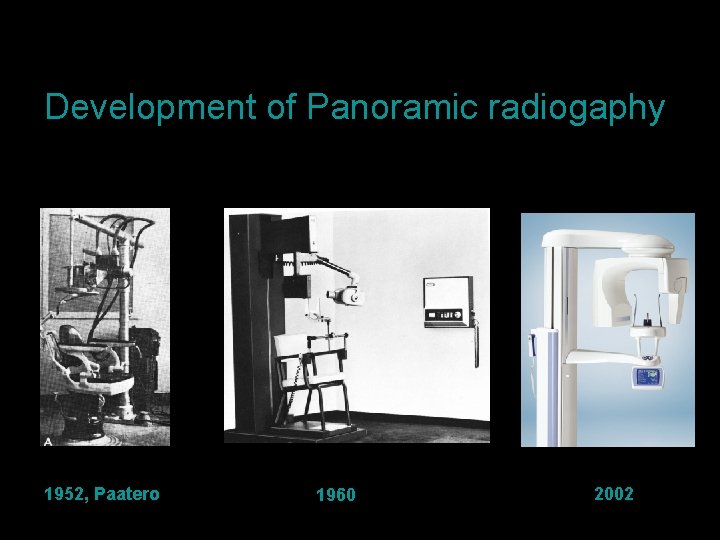 Development of Panoramic radiogaphy

A

1952, Paatero

1960

2002